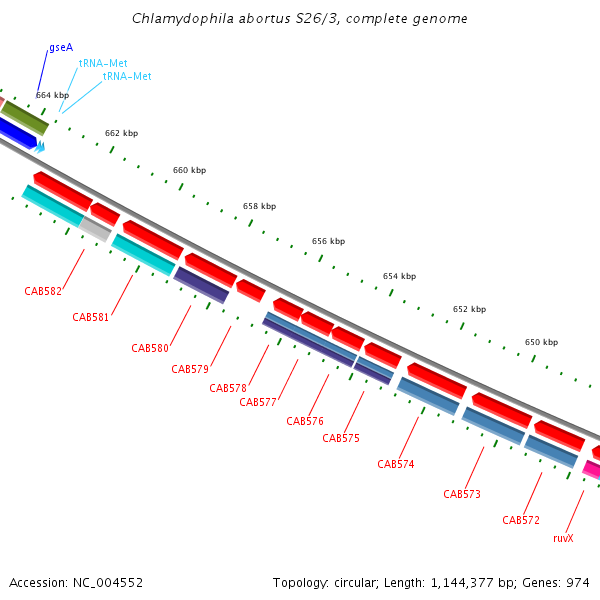 Chlamydophila abortus S26/3, complete genome

gseA
tRNA-Met
tRNA-Met
664 kbp
662 kbp
660 kbp
658 kbp
656 kbp
654 kbp
652 kbp
650 kbp

CAB582
CAB581
CAB580
CAB579
CAB578
CAB577
CAB576
CAB575
CAB574
CAB573
CAB572
ruvX

Accession: NC_004552

Topology: circular; Length: 1,144,377 bp; Genes: 974